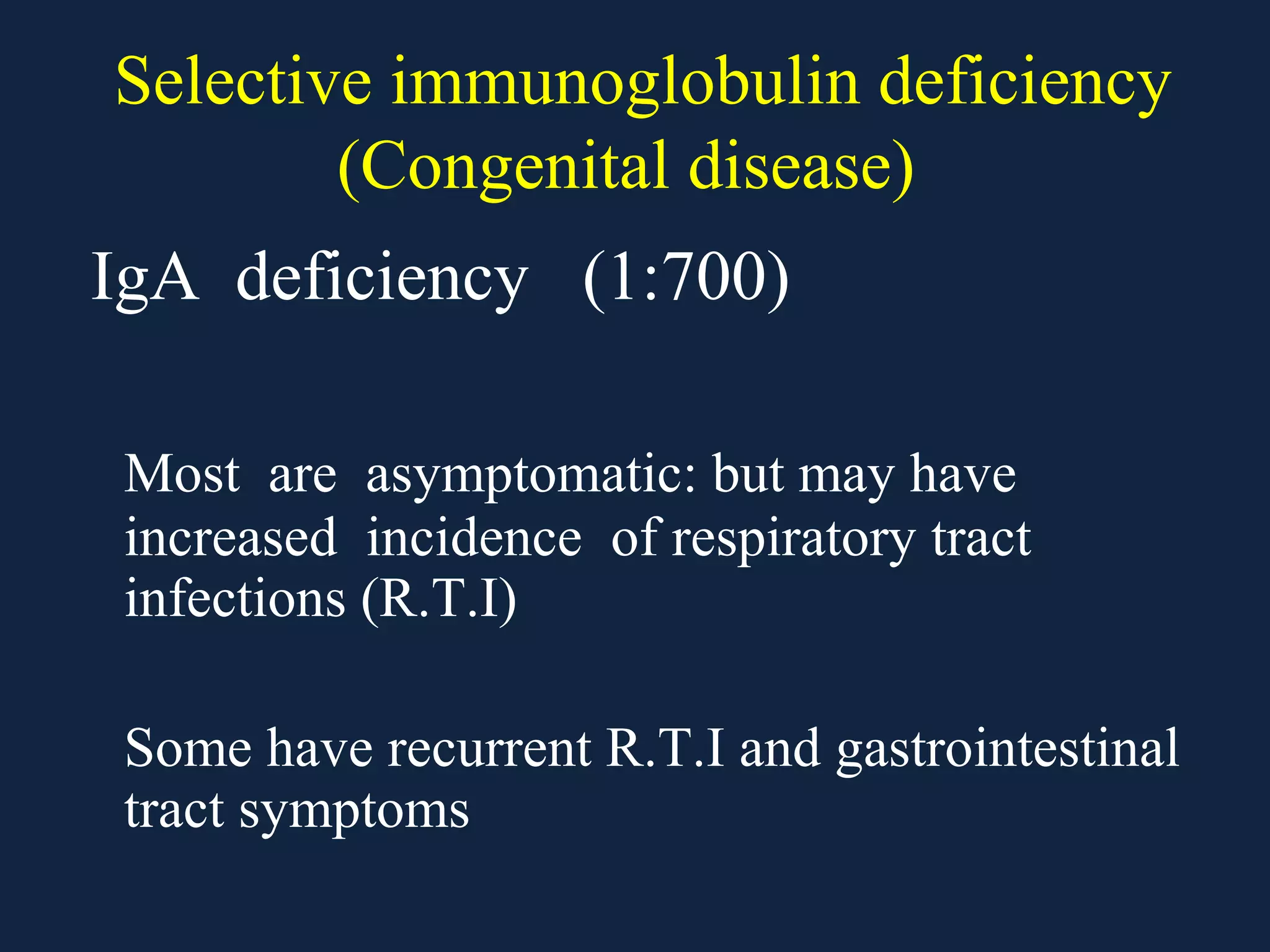 Selective immunoglobulin deficiency
(Congenital disease)

IgA deficiency (1:700)

Most are asymptomatic: but may have increased incidence of respiratory tract infections (R.T.I)

Some have recurrent R.T.I and gastrointestinal tract symptoms